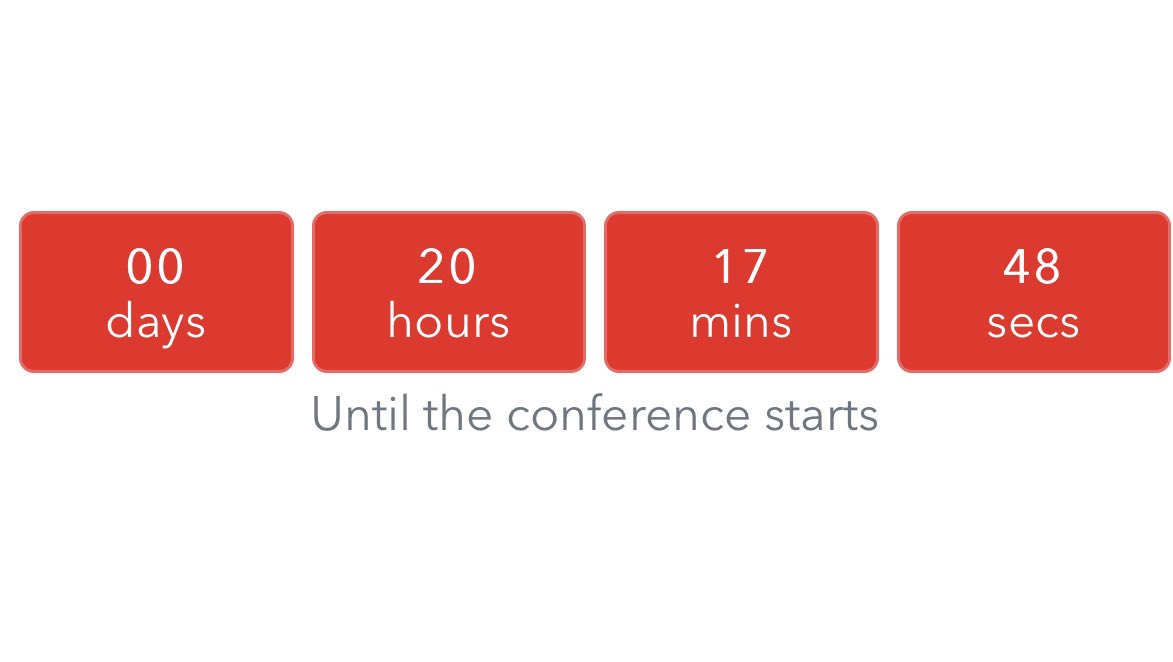 00
days

20
hours

17
mins

48
secs

Until the conference starts